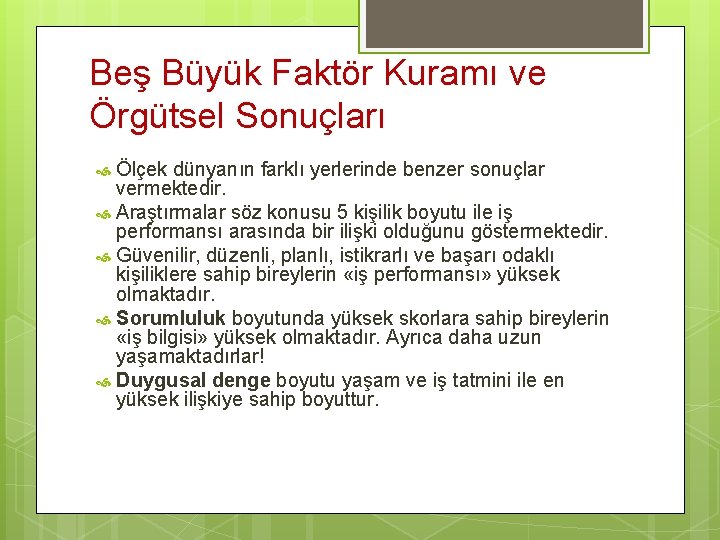 Beş Büyük Faktör Kuramı ve Örgütsel Sonuçları

Ölçek dünyanın farklı yerlerinde benzer sonuçlar vermektedir.

Araştırmalar söz konusu 5 kişilik boyutu ile iş performansı arasında bir ilişki olduğunu göstermektedir.

Güvenilir, düzenli, planlı, istikrarlı ve başarı odaklı kişiliklere sahip bireylerin «iş performansı» yüksek olmaktadır.

Sorumluluk boyutunda yüksek skorlara sahip bireylerin «iş bilgisi» yüksek olmaktadır. Ayrıca daha uzun yaşamaktadırlar!

Duygusal denge boyutu yaşam ve iş tatmini ile en yüksek ilişkiye sahip boyuttur.